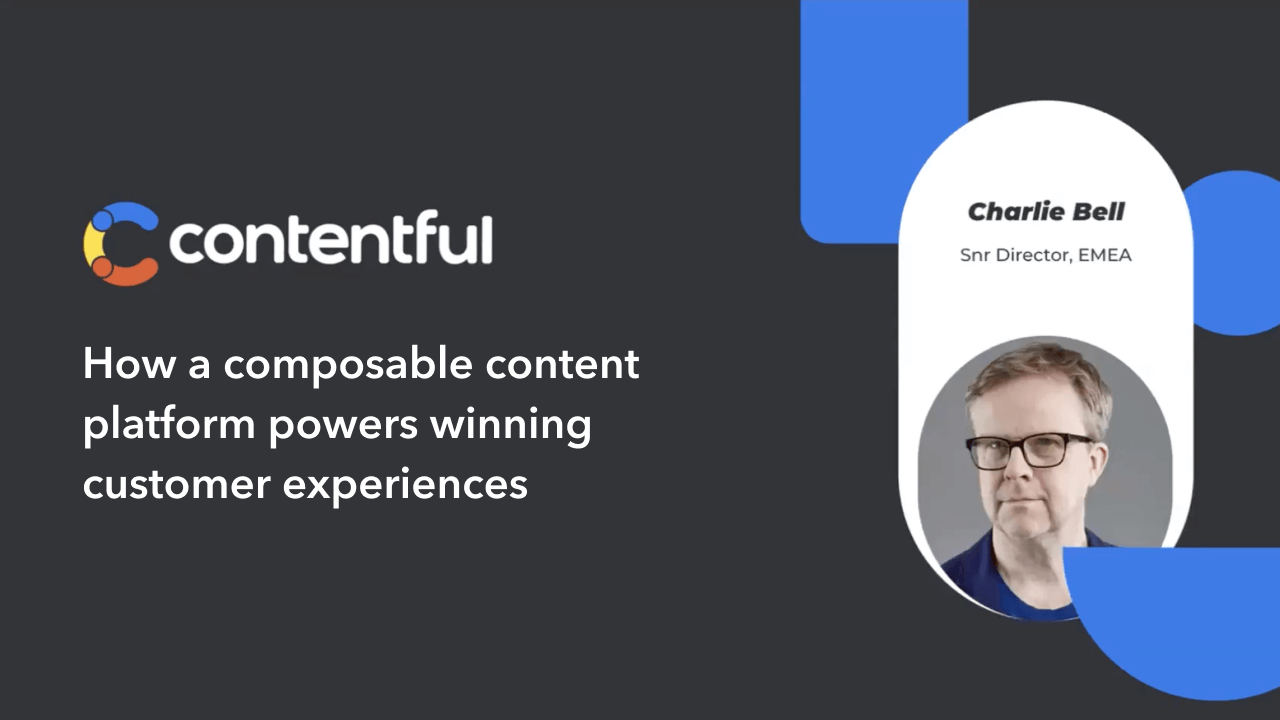 contentful

How a composable content platform powers winning customer experiences

Charlie Bell

Snr Director, EMEA